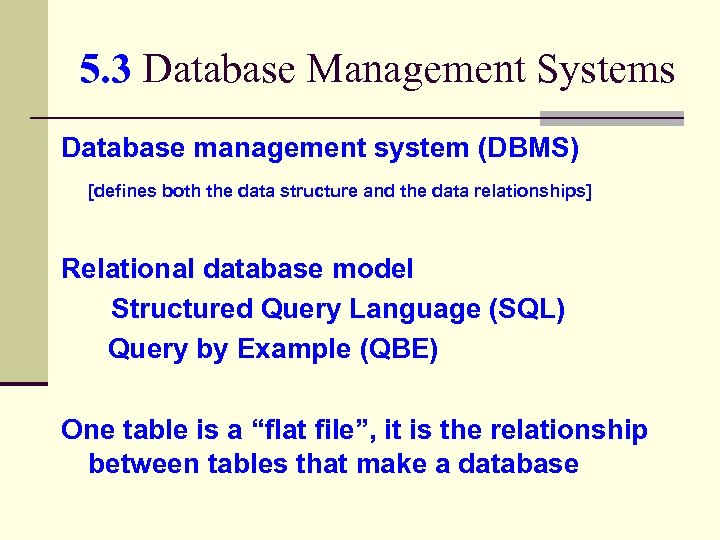 5.3 Database Management Systems

Database management system (DBMS)

[defines both the data structure and the data relationships]

Relational database model

Structured Query Language (SQL)

Query by Example (QBE)

One table is a “flat file”, it is the relationship between tables that make a database